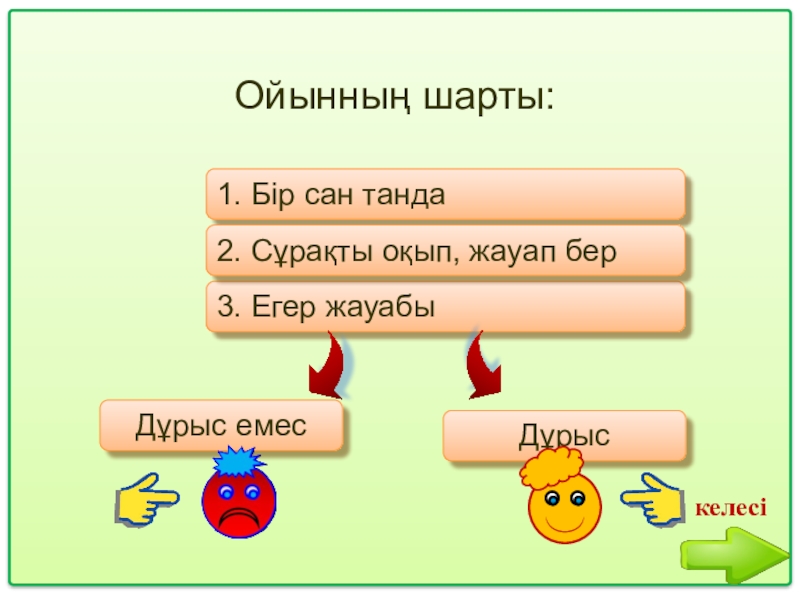 Ойынның шарты:

1. Бір сан танда

2. Сұрақты оқып, жауап бер

3. Егер жауабы

Дұрыс емес

Дұрыс

келесі